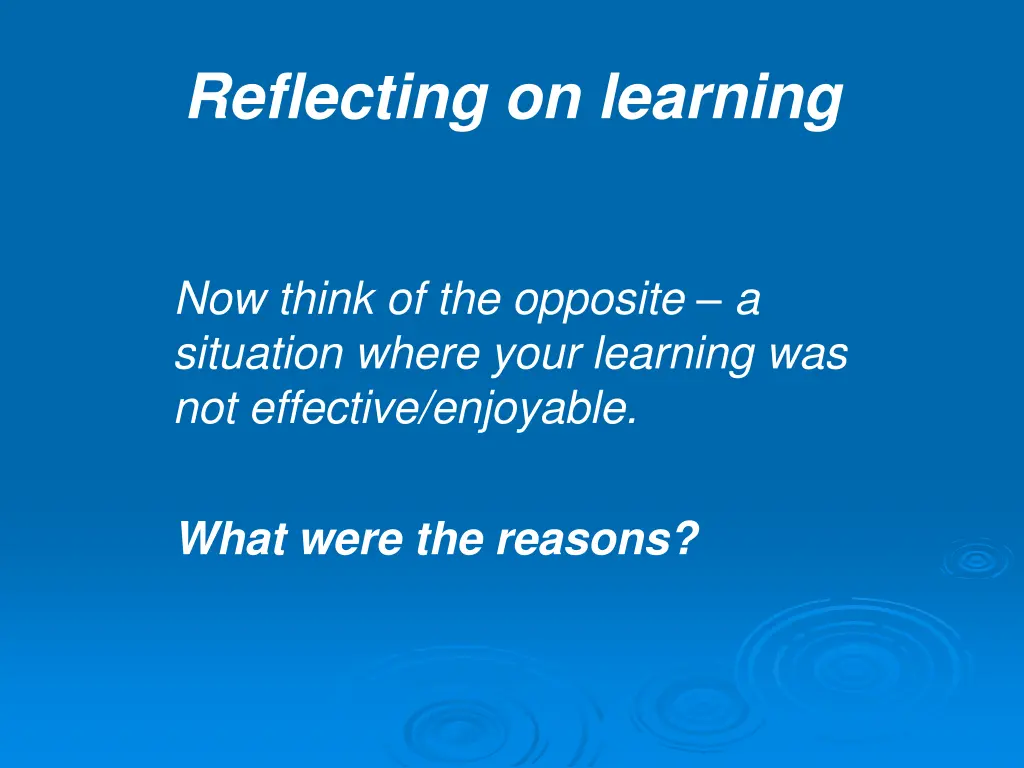 Reflecting on learning

Now think of the opposite – a situation where your learning was not effective/enjoyable.

What were the reasons?